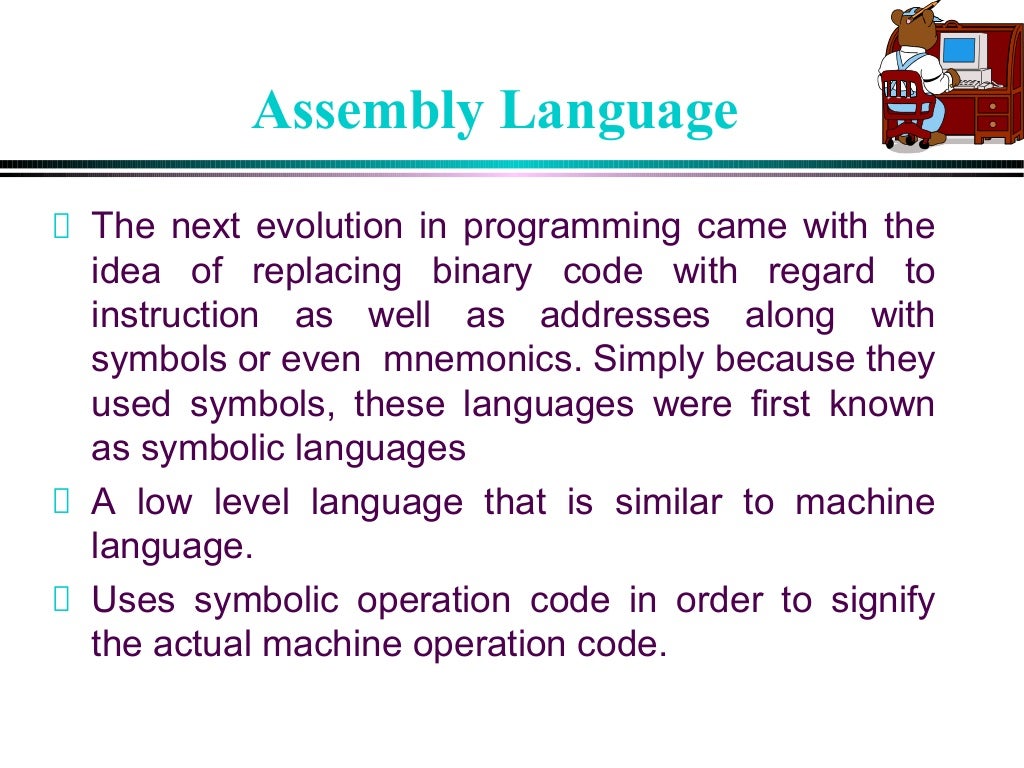 Assembly Language

 The next evolution in programming came with the idea of replacing binary code with regard to instruction as well as addresses along with symbols or even  mnemonics. Simply because they used symbols, these languages were first known as symbolic languages

 A low level language that is similar to machine language.

 Uses symbolic operation code in order to signify the actual machine operation code.